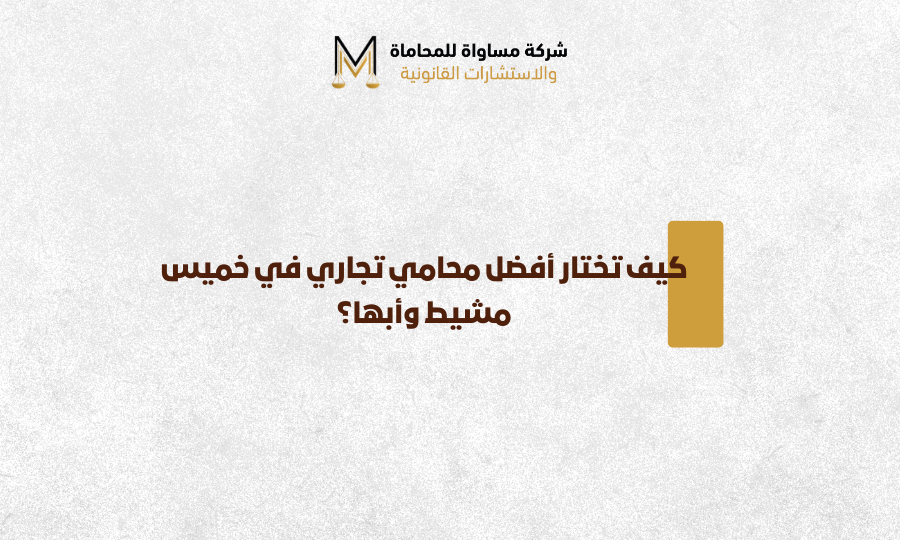 M
شركة مساواة للمحاماة
والاستشارات القانونية

كيف تختار أفضل محامي تجاري في خميس مشيط وأبها؟